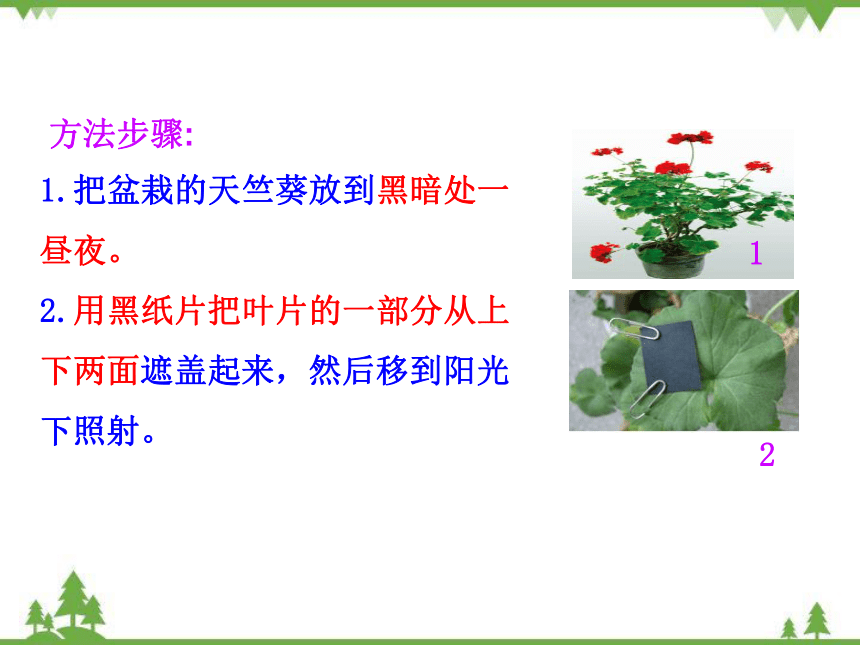 方法步骤:

1.把盆栽的天竺葵放到黑暗处一昼夜。

2.用黑纸片把叶片的一部分从上下两面遮盖起来，然后移到阳光下照射。

1

2